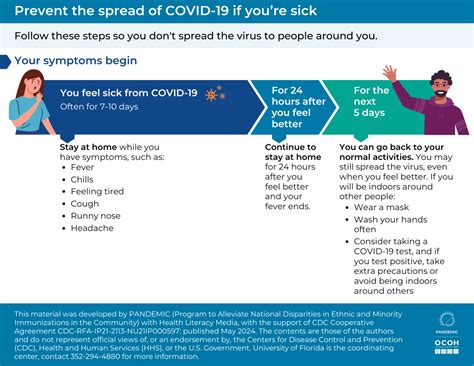 Prevent the spread of COVID-19 if you're sick

Follow these steps so you don't spread the virus to people around you.

Your symptoms begin

You feel sick from COVID-19
Often for 7-10 days

For 24 hours after you feel better

For the next 5 days

Stay at home while you have symptoms, such as:
- Fever
- Chills
- Feeling tired
- Cough
- Runny nose
- Headache

Continue to stay at home for 24 hours after you feel better and your fever ends.

You can go back to your normal activities. You may still spread the virus, even when you feel better. If you will be indoors around other people:
- Wear a mask
- Wash your hands often
- Consider taking a COVID-19 test, and if you test positive, take extra precautions or avoid being indoors around others

This material was developed by PANDEMIC (Program to Alleviate National Disparities in Ethnic and Minority Immunizations in the Community) with Health Literacy Media, with the support of CDC Cooperative Agreement CDC-RFA-IP21-2113-NU21IP000597: published May 2024. The contents are those of the authors and do not represent official views of, or an endorsement by, the Centers for Disease Control and Prevention (CDC), Health and Human Services (HHS), or the U.S. Government. University of Florida is the coordinating center, contact 352-294-4880 for more information.

PANDEMIC

OCOH